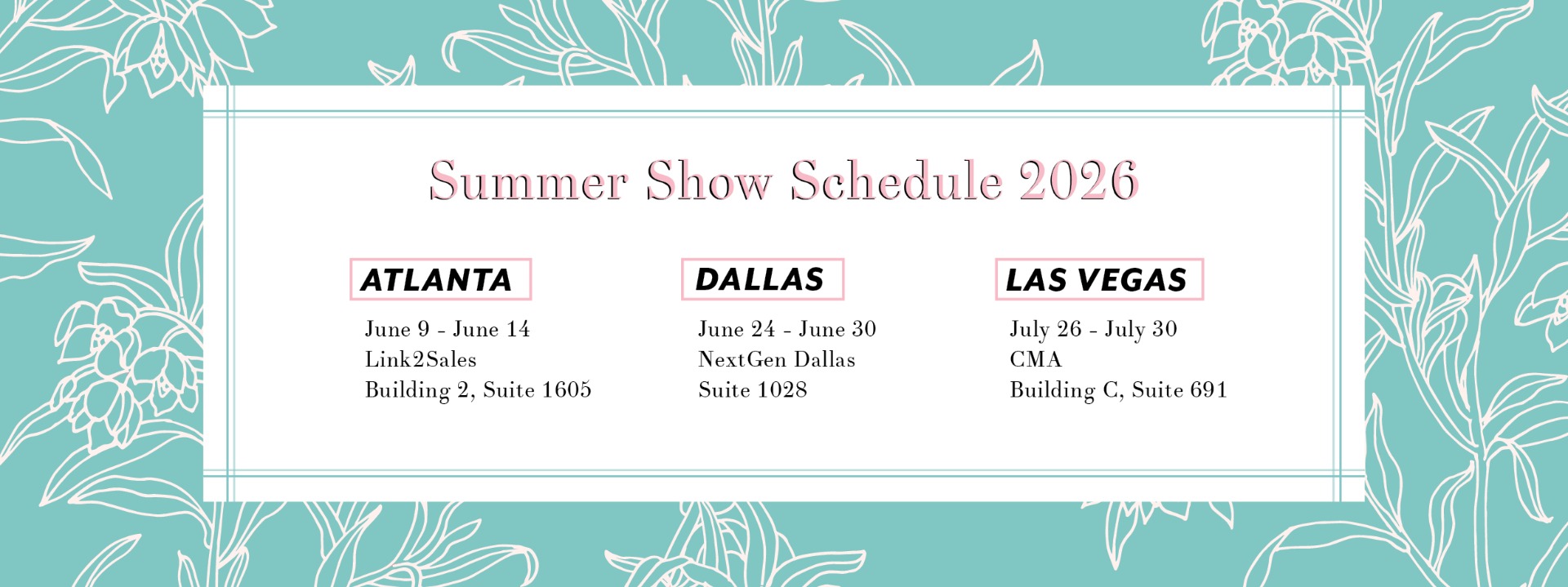 Summer Show Schedule 2026

ATLANTA

June 9 - June 14
Link2Sales
Building 2, Suite 1605

DALLAS

June 24 - June 30
NextGen Dallas
Suite 1028

LAS VEGAS

July 26 - July 30
CMA
Building C, Suite 691